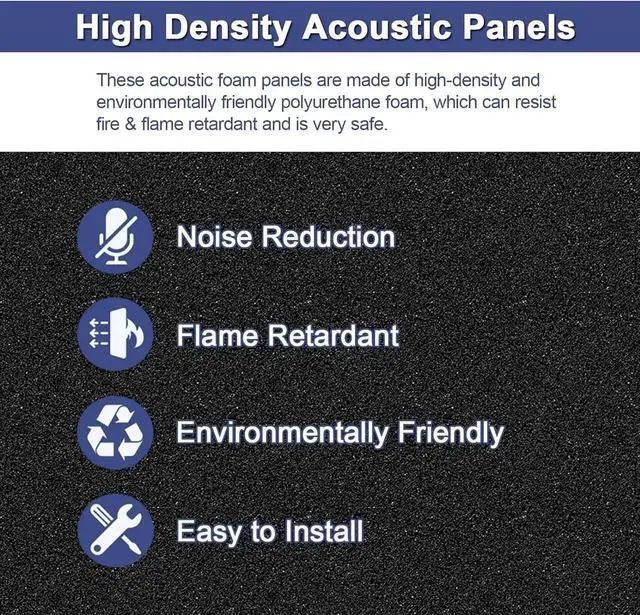 High Density Acoustic Panels

These acoustic foam panels are made of high-density and environmentally friendly polyurethane foam, which can resist fire & flame retardant and is very safe.

Noise Reduction

Flame Retardant

Environmentally Friendly

Easy to Install